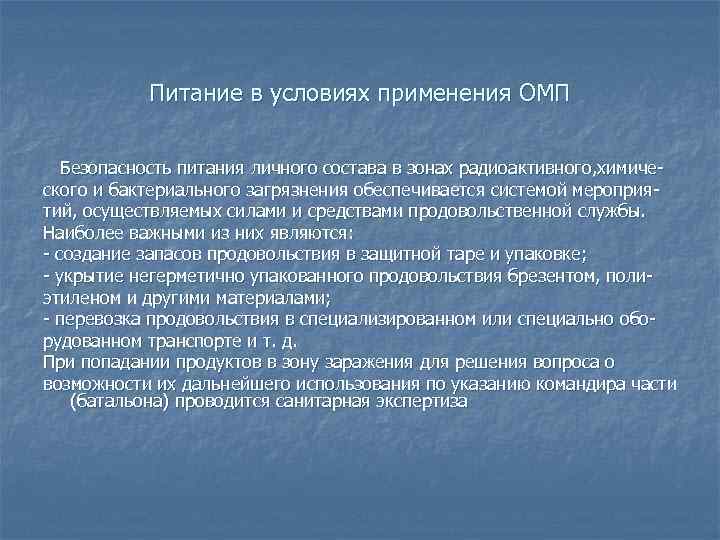 Питание в условиях применения ОМП

Безопасность питания личного состава в зонах радиоактивного,химического и бактериального загрязнения обеспечивается системой мероприятий, осуществляемых силами и средствами продовольственной службы. Наиболее важными из них являются:
- создание запасов продовольствия в защитной таре и упаковке;
- укрытие негерметично упакованного продовольствия брезентом, полиэтиленом и другими материалами;
- перевозка продовольствия в специализированном или специально оборудованном транспорте и т. д.
При попадании продуктов в зону заражения для решения вопроса о возможности их дальнейшего использования по указанию командира части (батальона) проводится санитарная экспертиза